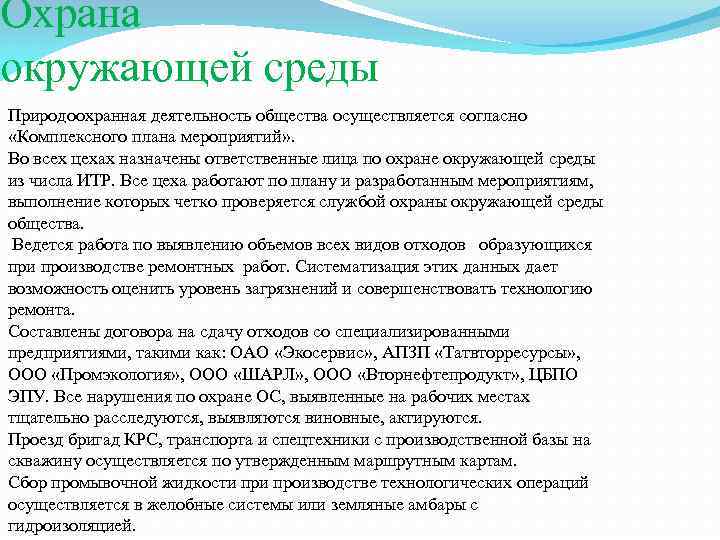 Охрана окружающей среды

Природоохранная деятельность общества осуществляется согласно «Комплексного плана мероприятий».
Во всех цехах назначены ответственные лица по охране окружающей среды из числа ИТР. Все цеха работают по плану и разработанным мероприятиям, выполнение которых четко проверяется службой охраны окружающей среды общества.
Ведется работа по выявлению объемов всех видов отходов образующихся при производстве ремонтных работ. Систематизация этих данных дает возможность оценить уровень загрязнений и совершенствовать технологию ремонта.
Составлены договора на сдачу отходов со специализированными предприятиями, такими как: ОАО «Экосервис», АПЗП «Татвторресурсы», ООО «Промэкология», ООО «ШАРЛ», ООО «Вторнефтепродукт», ЦБПО ЭПУ. Все нарушения по охране ОС, выявленные на рабочих местах тщательно расследуются, выявляются виновные, актируются.
Проезд бригад КРС, транспорта и спецтехники с производственной базы на скважину осуществляется по утвержденным маршрутным картам.
Сбор промывочной жидкости при производстве технологических операций осуществляется в желобные системы или земляные амбары с гидроизоляцией.